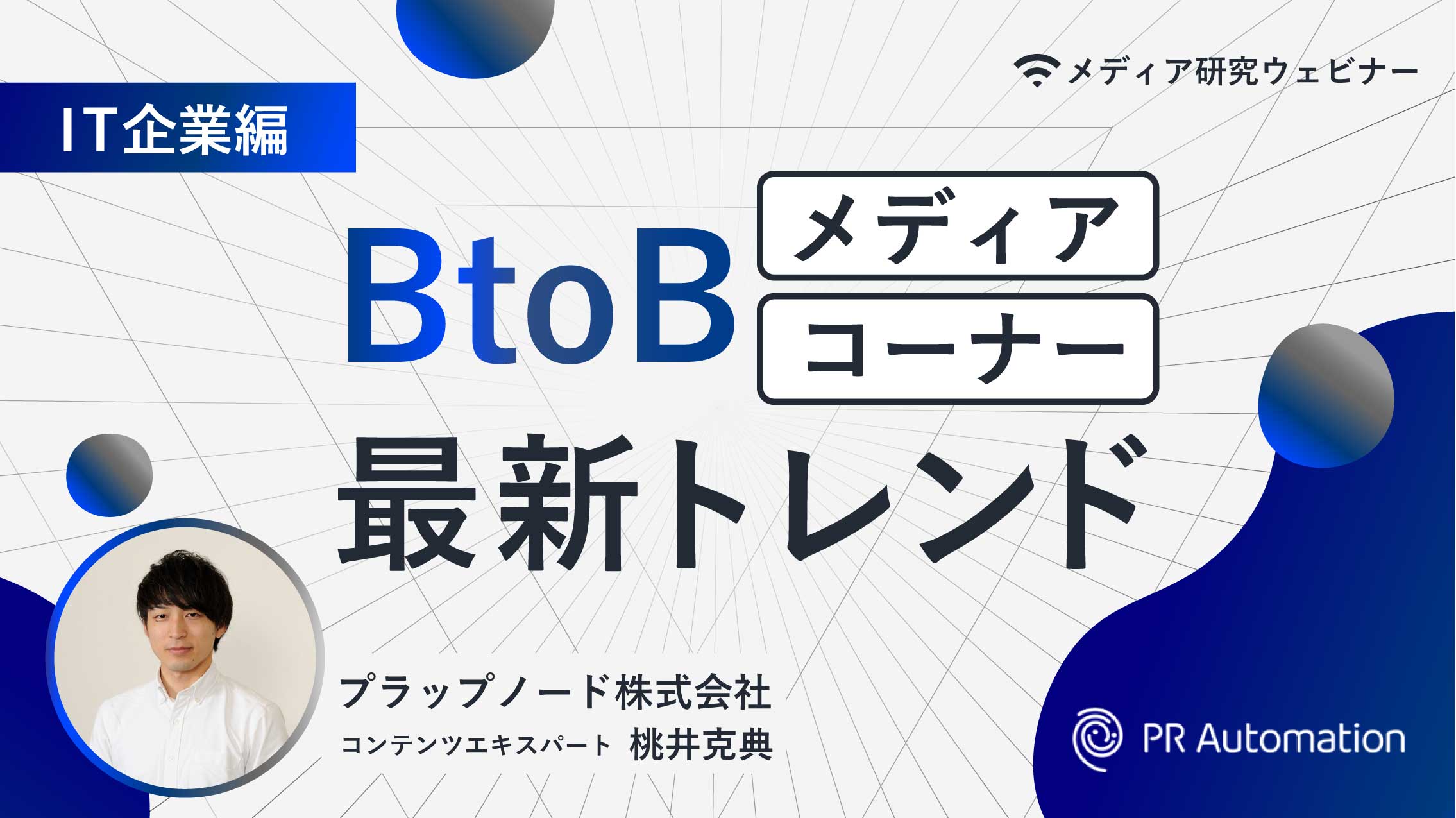 メディア研究ウェビナー

IT企業編

BtoB メディア コーナー

最新トレンド

プラップノード株式会社
コンテンツエキスパート 桃井克典

PR Automation